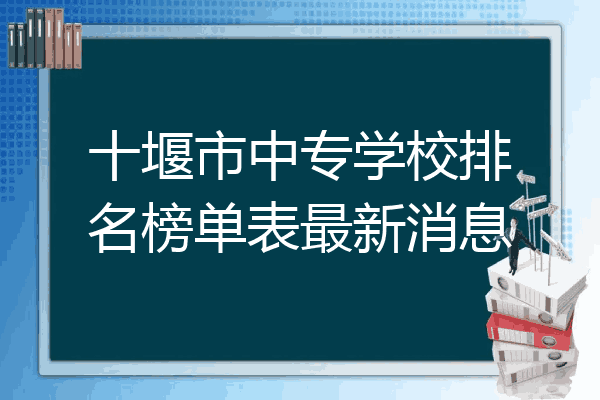 十堰市中专学校排名榜单表最新消息